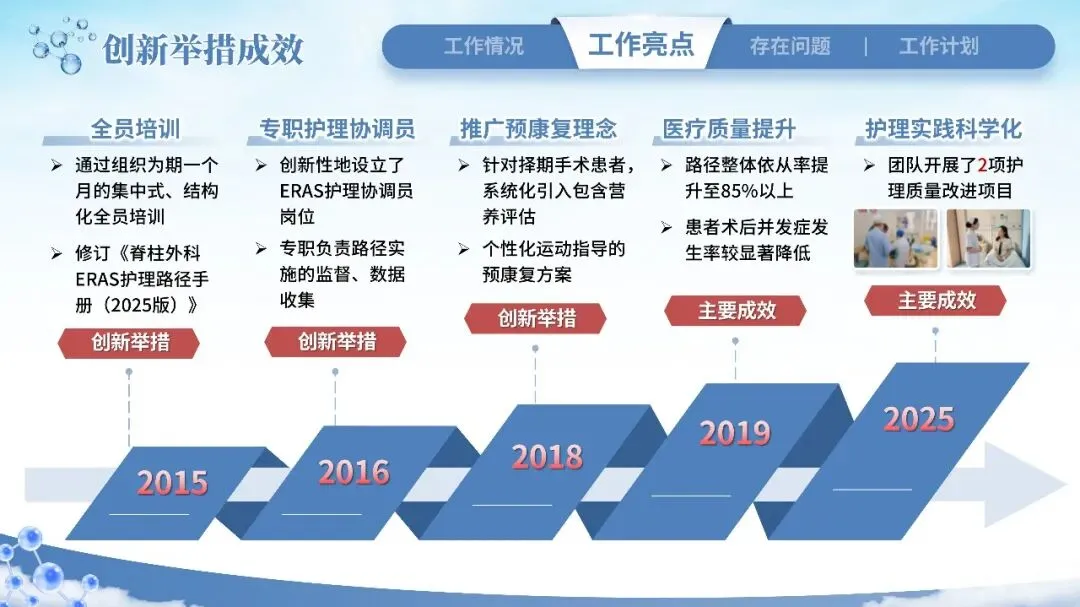 创新举措成效

工作情况 工作亮点 存在问题 | 工作计划

全员培训
➢ 通过组织为期一个月的集中式、结构化全员培训
➢ 修订《脊柱外科ERAS护理路径手册（2025版）》
创新举措

专职护理协调员
➢ 创新性地设立了ERAS护理协调员岗位
➢ 专职负责路径实施的监督、数据收集
创新举措

推广预康复理念
➢ 针对择期手术患者，系统化引入包含营养评估
➢ 个性化运动指导的预康复方案
创新举措

医疗质量提升
➢ 路径整体依从率提升至85%以上
➢ 患者术后并发症发生率较显著降低
主要成效

护理实践科学化
➢ 团队开展了2项护理质量改进项目
主要成效

2015
2016
2018
2019
2025